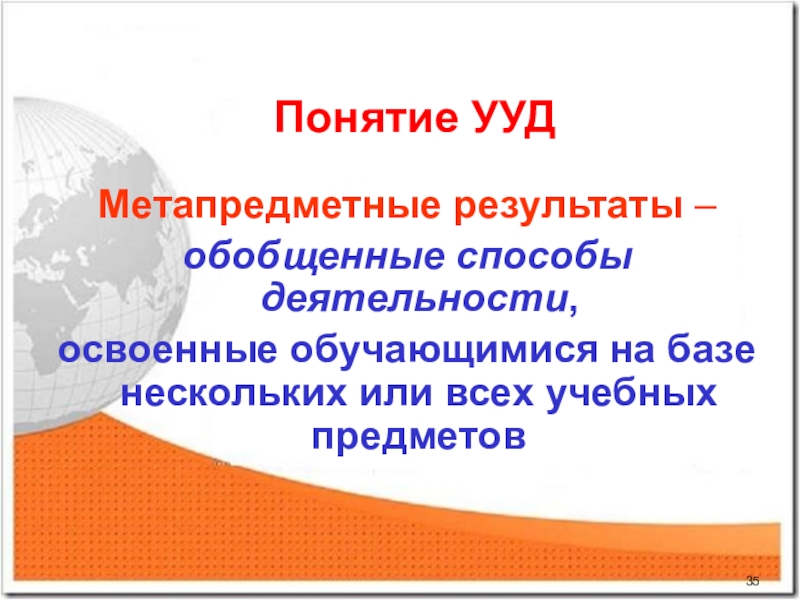 Понятие УУД

Метапредметные результаты – обобщенные способы деятельности, освоенные обучающимися на базе нескольких или всех учебных предметов

35